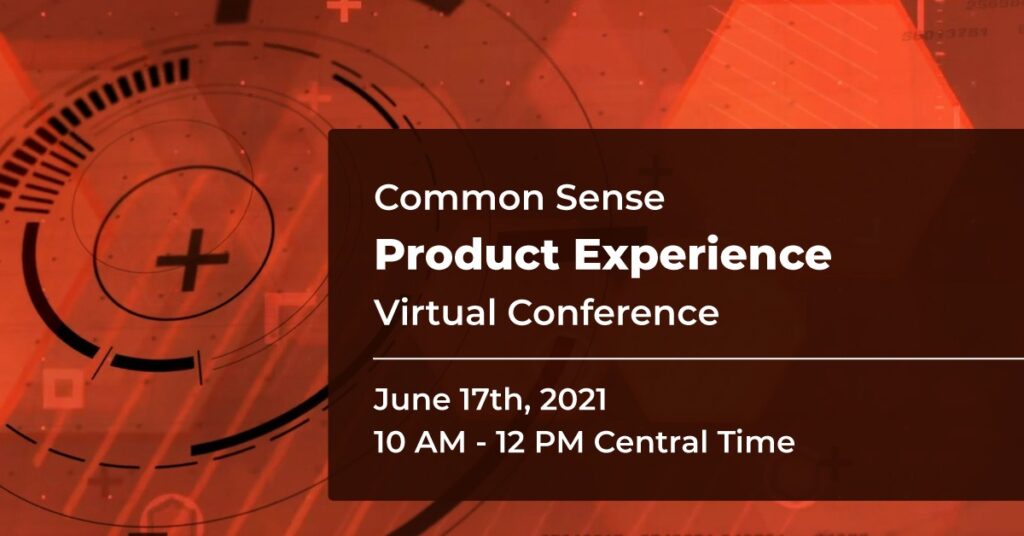 Common Sense
Product Experience
Virtual Conference

June 17th, 2021
10 AM - 12 PM Central Time